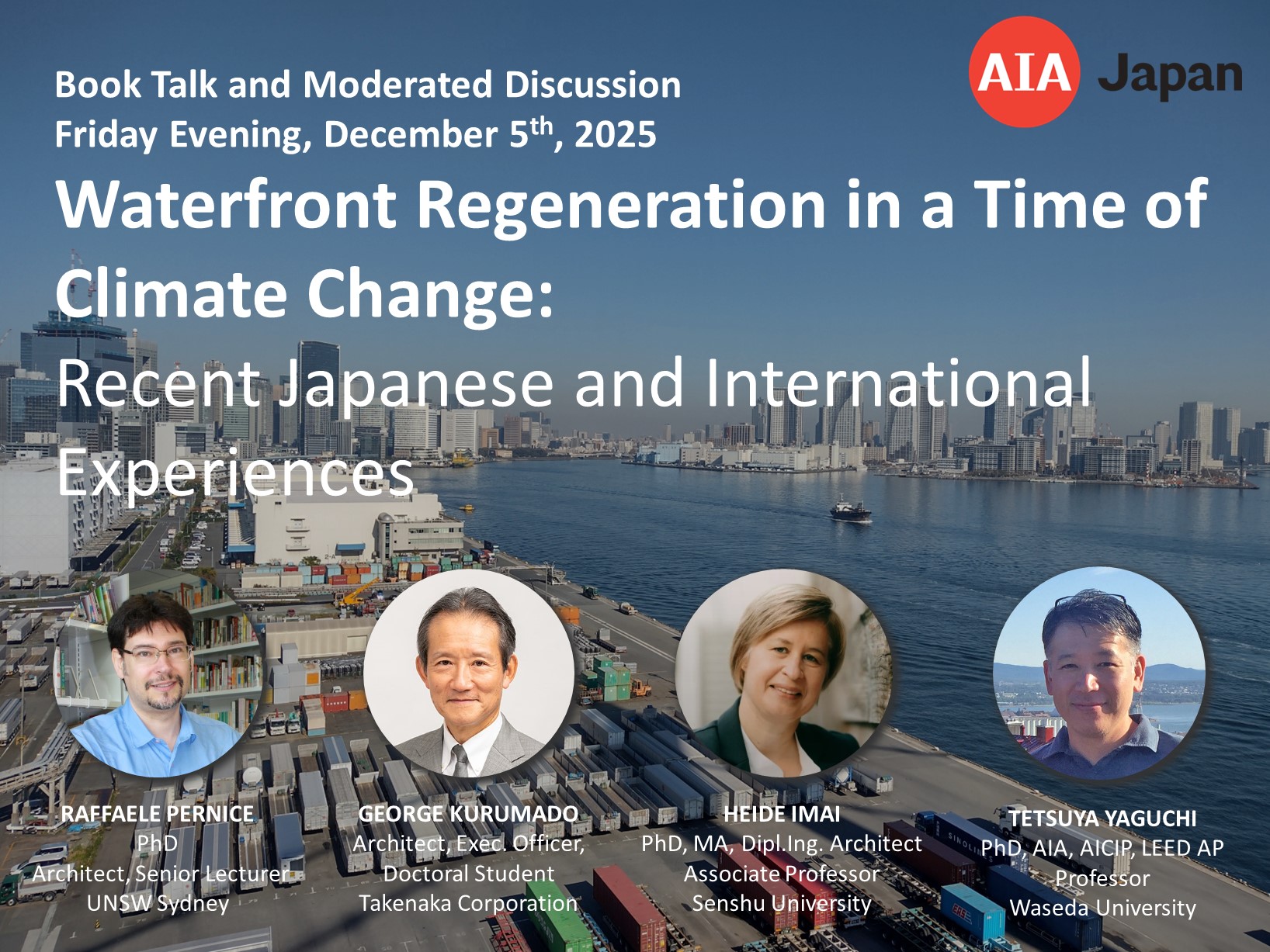 AIA Japan

Book Talk and Moderated Discussion
Friday Evening, December 5$^{th}$, 2025

Waterfront Regeneration in a Time of Climate Change:
Recent Japanese and International Experiences

RAFFAELE PERNICE
PhD
Architect, Senior Lecturer
UNSW Sydney

GEORGE KURUMADO
Architect, Exec. Officer,
Doctoral Student
Takenaka Corporation

HEIDE IMAI
PhD, MA, Dipl.Ing. Architect
Associate Professor
Senshu University

TETSUYA YAGUCHI
PhD, AIA, AICIP, LEED AP
Professor
Waseda University